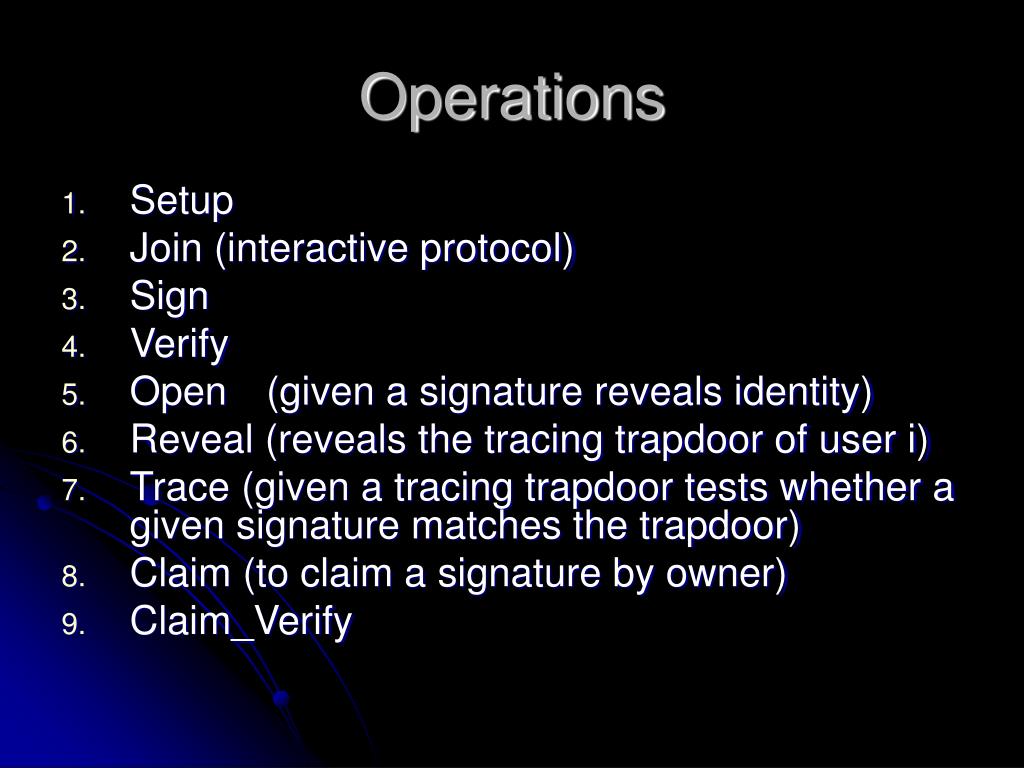 Operations

1. Setup
2. Join (interactive protocol)
3. Sign
4. Verify
5. Open (given a signature reveals identity)
6. Reveal (reveals the tracing trapdoor of user i)
7. Trace (given a tracing trapdoor tests whether a given signature matches the trapdoor)
8. Claim (to claim a signature by owner)
9. Claim_Verify